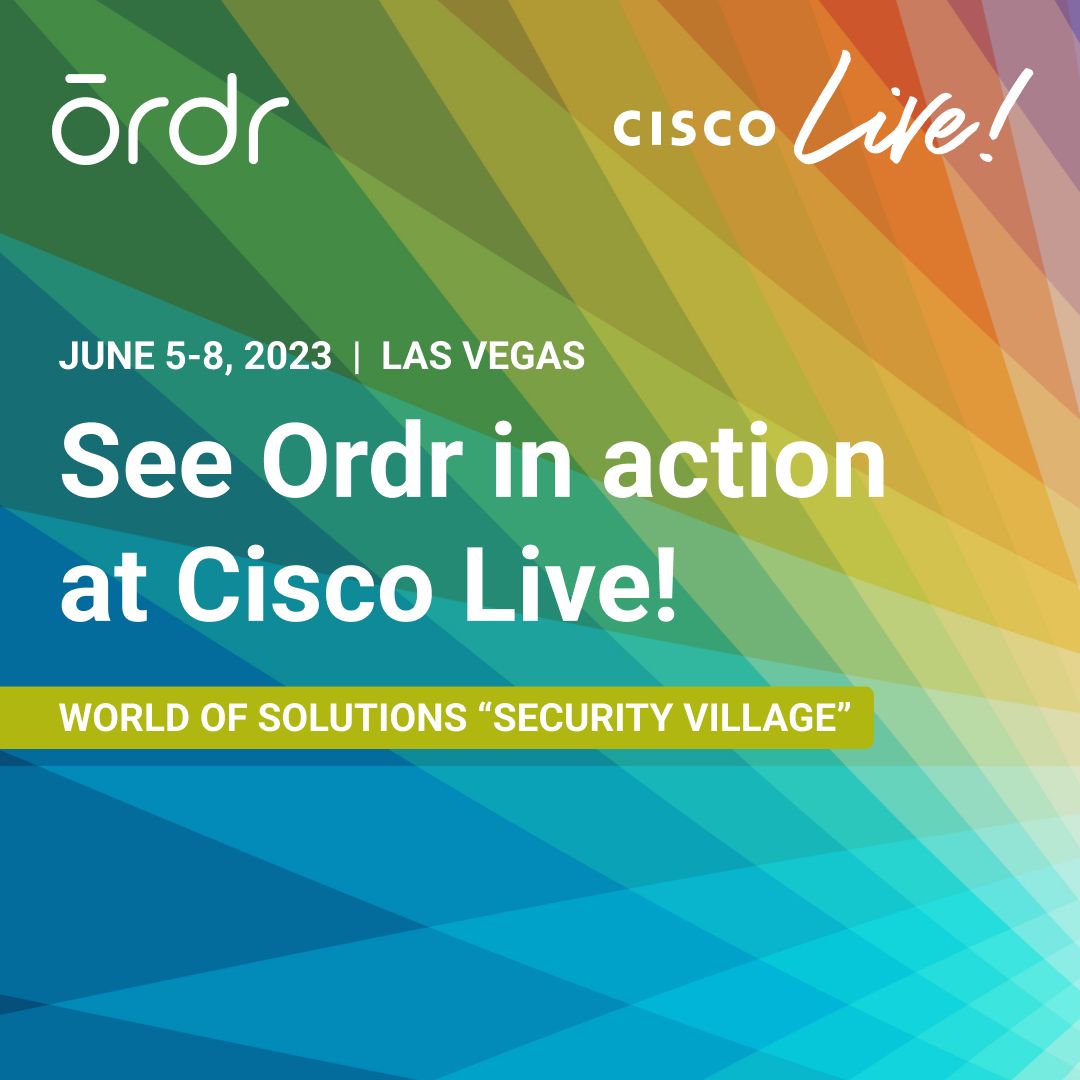 ōrdr

CISCO Live!

JUNE 5-8, 2023 | LAS VEGAS

See Ordr in action at Cisco Live!

WORLD OF SOLUTIONS “SECURITY VILLAGE”